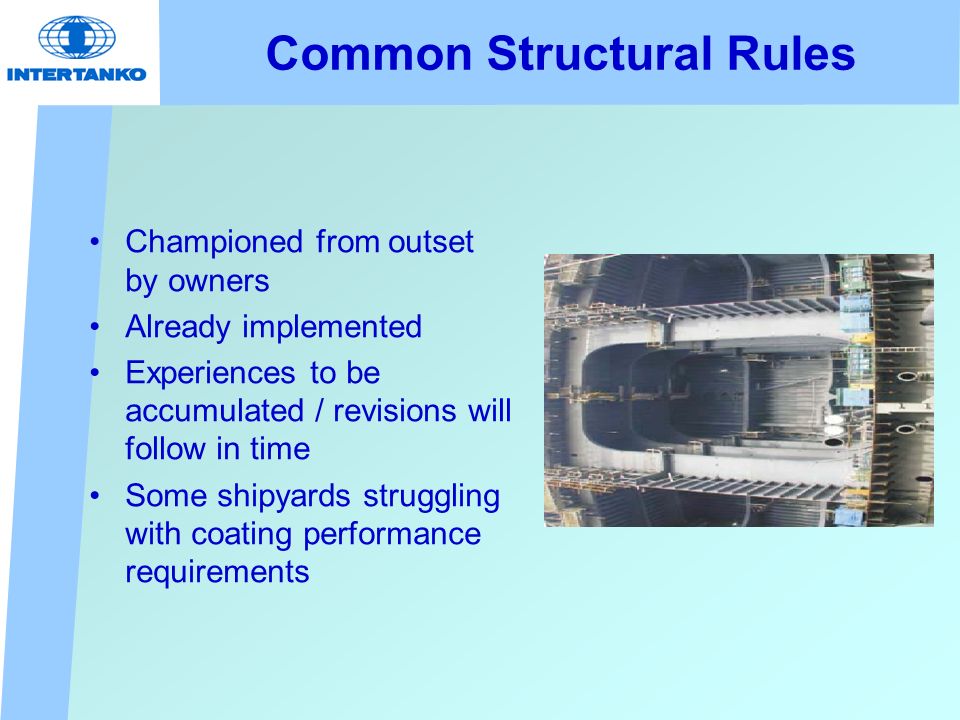 INTERTANKO

Common Structural Rules

• Championed from outset by owners
• Already implemented
• Experiences to be accumulated / revisions will follow in time
• Some shipyards struggling with coating performance requirements